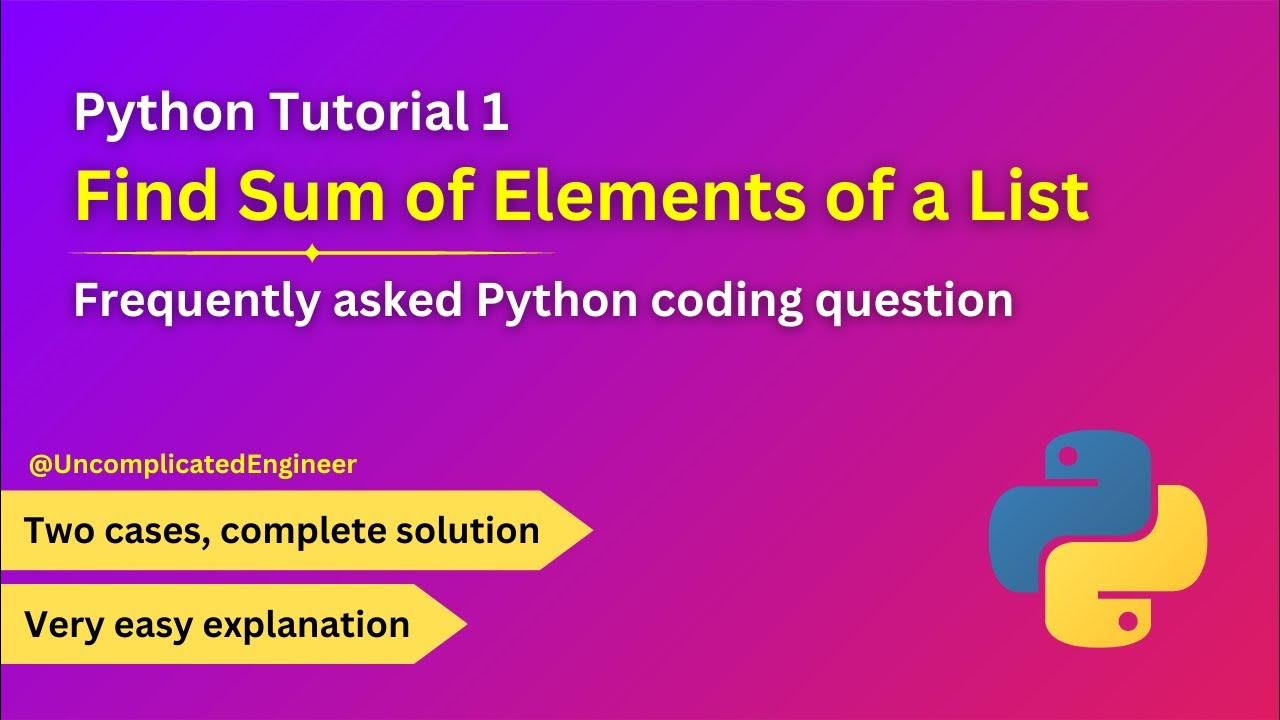 Python Tutorial 1

Find Sum of Elements of a List

Frequently asked Python coding question

@UncomplicatedEngineer

Two cases, complete solution

Very easy explanation